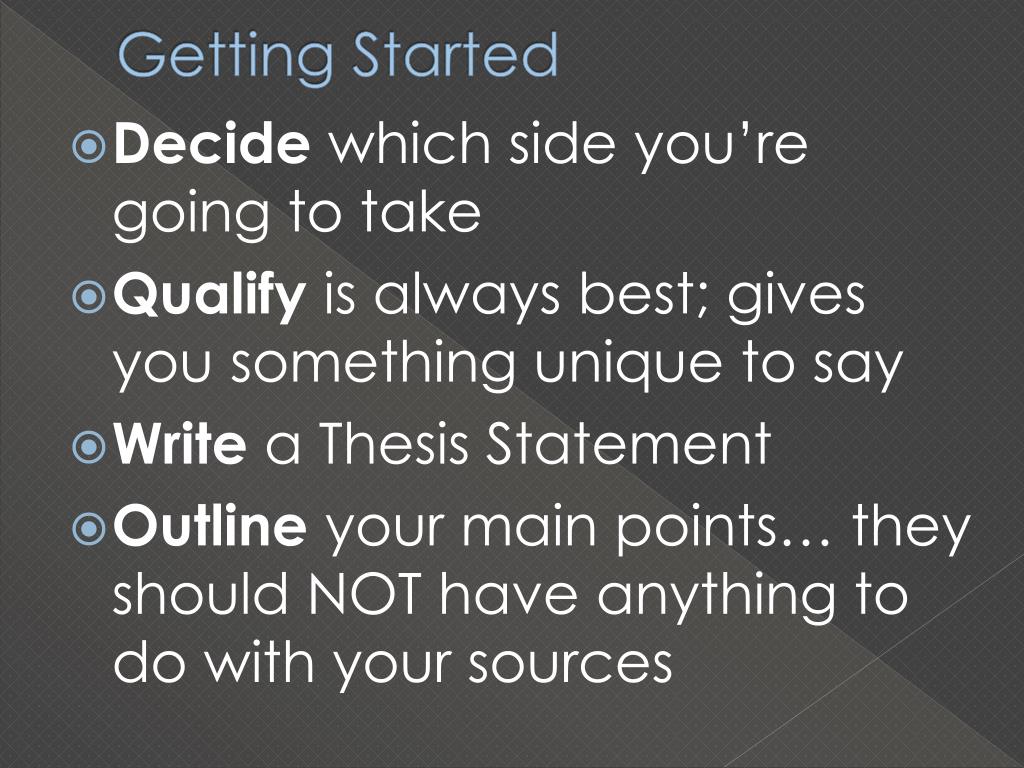 Getting Started

Decide which side you're going to take

Qualify is always best; gives you something unique to say

Write a Thesis Statement

Outline your main points… they should NOT have anything to do with your sources